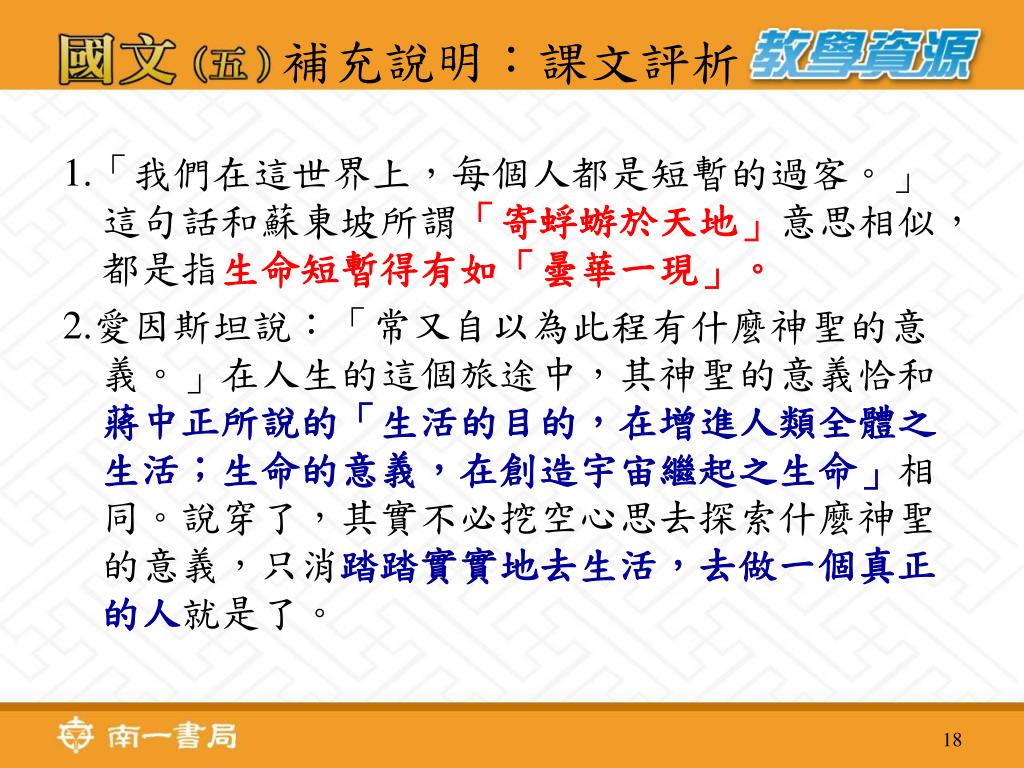 國文(五)補充說明：課文評析 教學資源

1.「我們在這世界上，每個人都是短暫的過客。」這句話和蘇東坡所謂「寄蜉蝣於天地」意思相似，都是指生命短暫得有如「曇華一現」。

2.愛因斯坦說：「常又自以為此程有什麼神聖的意義。」在人生的這個旅途中，其神聖的意義恰和蔣中正所說的「生活的目的，在增進人類全體之生活；生命的意義，在創造宇宙繼起之生命」相同。說穿了，其實不必挖空心思去探索什麼神聖的意義，只消踏踏實實地去生活，去做一個真正的人就是了。

南一書局

18